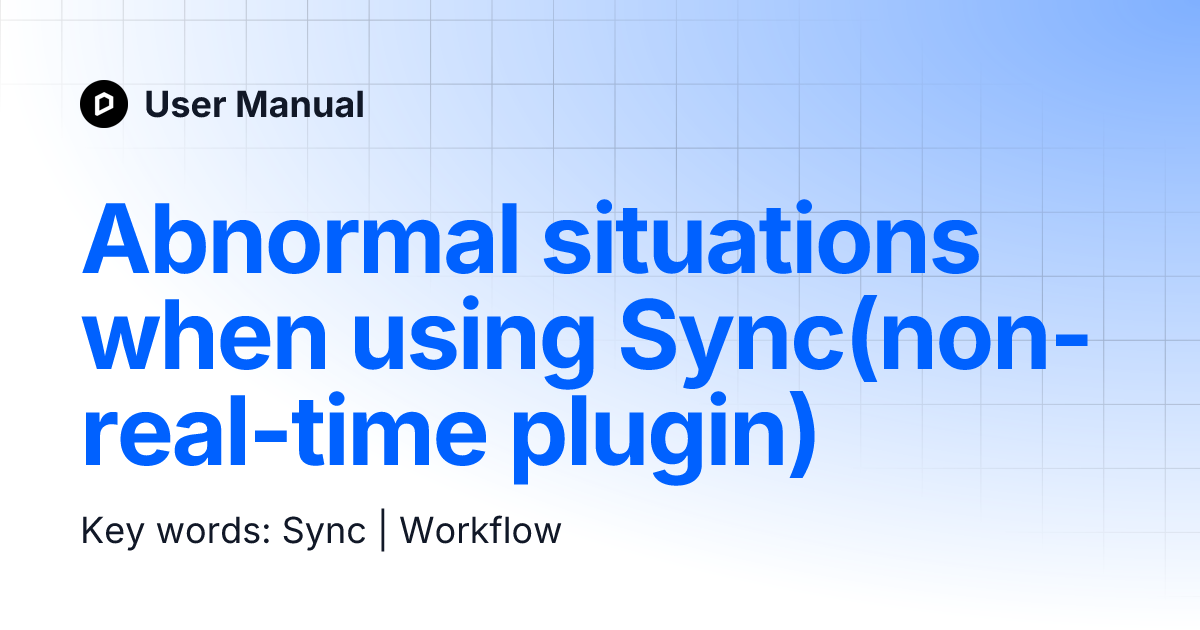 User Manual

Abnormal situations when using Sync(non-real-time plugin)

Key words: Sync | Workflow